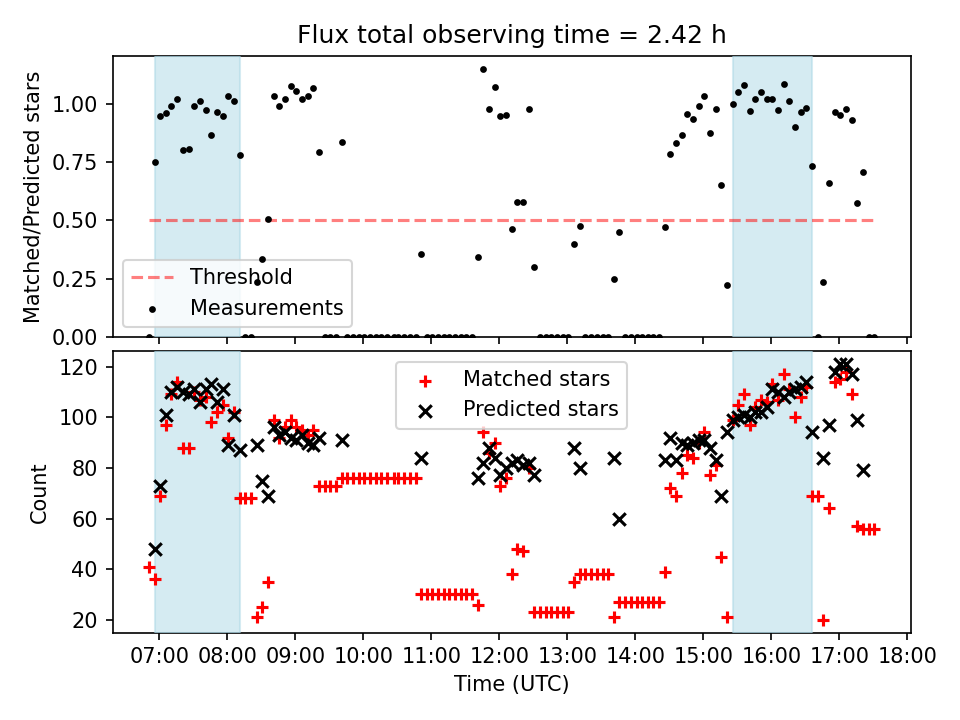 Flux total observing time = 2.42 h

Matched/Predicted stars

1.00
0.75
0.50
0.25
0.00

Threshold
Measurements

Count

120
100
80
60
40
20

Matched stars
Predicted stars

07:00 08:00 09:00 10:00 11:00 12:00 13:00 14:00 15:00 16:00 17:00 18:00

Time (UTC)